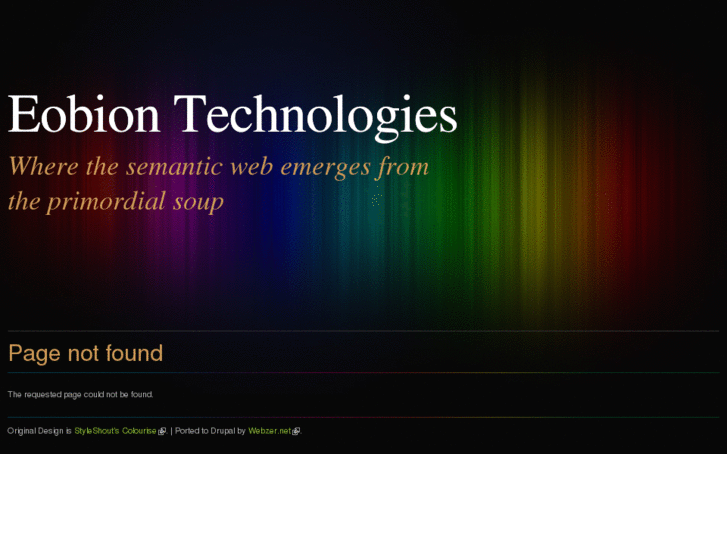 Eobion Technologies

Where the semantic web emerges from the primordial soup

Page not found

The requested page could not be found.

Original Design is StyleShout's Colourise. | Ported to Drupal by Webzer.net.